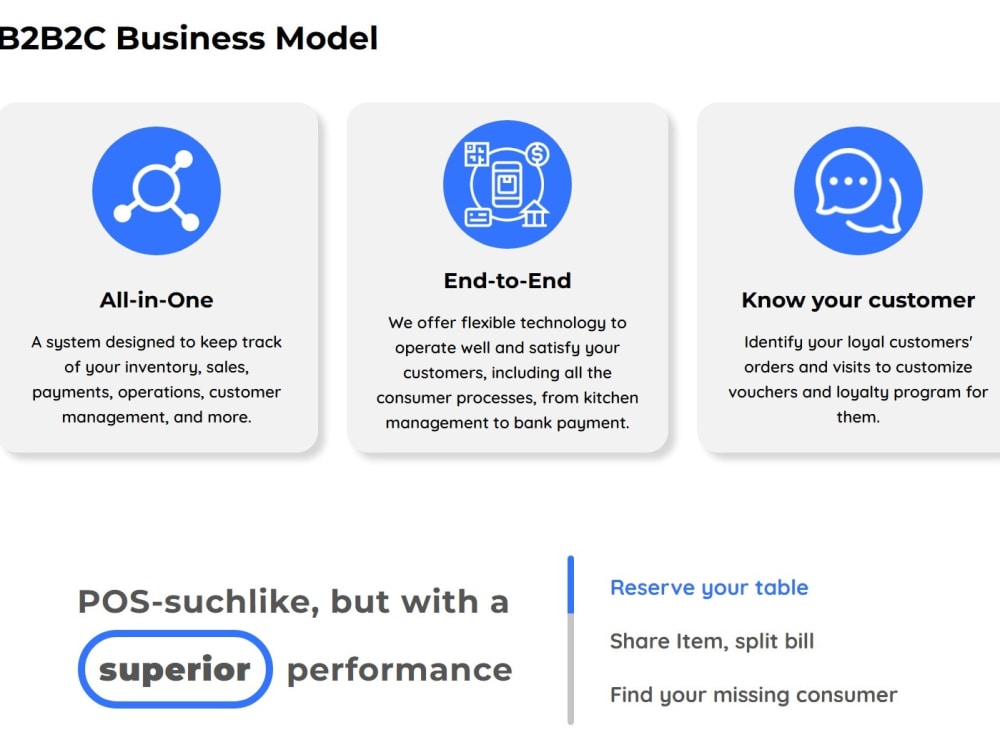 B2B2C Business Model

All-in-One

A system designed to keep track of your inventory, sales, payments, operations, customer management, and more.

End-to-End

We offer flexible technology to operate well and satisfy your customers, including all the consumer processes, from kitchen management to bank payment.

Know your customer

Identify your loyal customers' orders and visits to customize vouchers and loyalty program for them.

POS-suchlike, but with a superior performance

Reserve your table

Share Item, split bill

Find your missing consumer